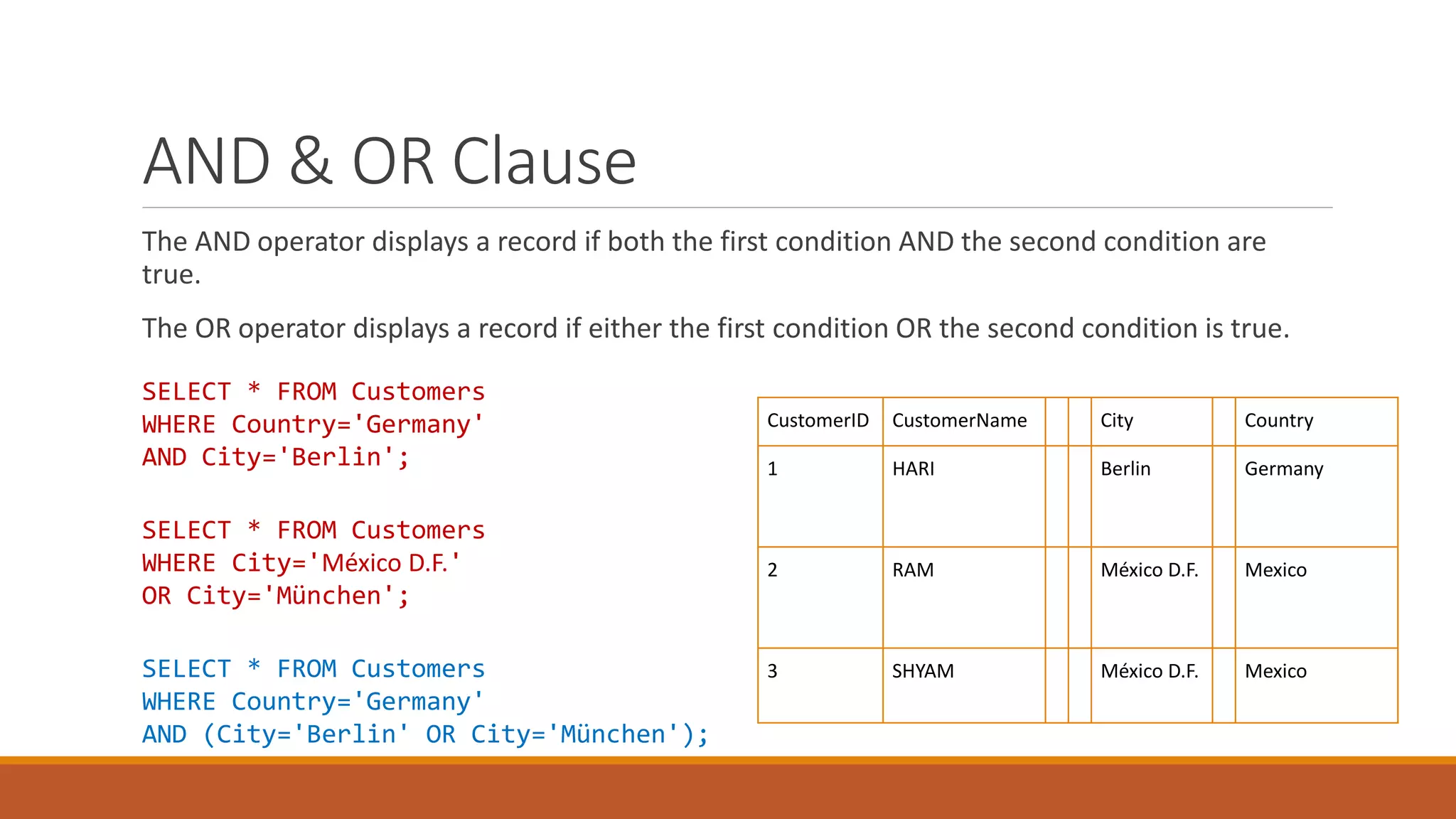 AND & OR Clause

The AND operator displays a record if both the first condition AND the second condition are true.

The OR operator displays a record if either the first condition OR the second condition is true.

SELECT * FROM Customers
WHERE Country='Germany'
AND City='Berlin';

SELECT * FROM Customers
WHERE City='México D.F.'
OR City='München';

SELECT * FROM Customers
WHERE Country='Germany'
AND (City='Berlin' OR City='München');

| CustomerID | CustomerName | | | City | | Country |
|---|---|---|---|---|---|---|
| 1 | HARI | | | Berlin | | Germany |
| 2 | RAM | | | México D.F. | | Mexico |
| 3 | SHYAM | | | México D.F. | | Mexico |